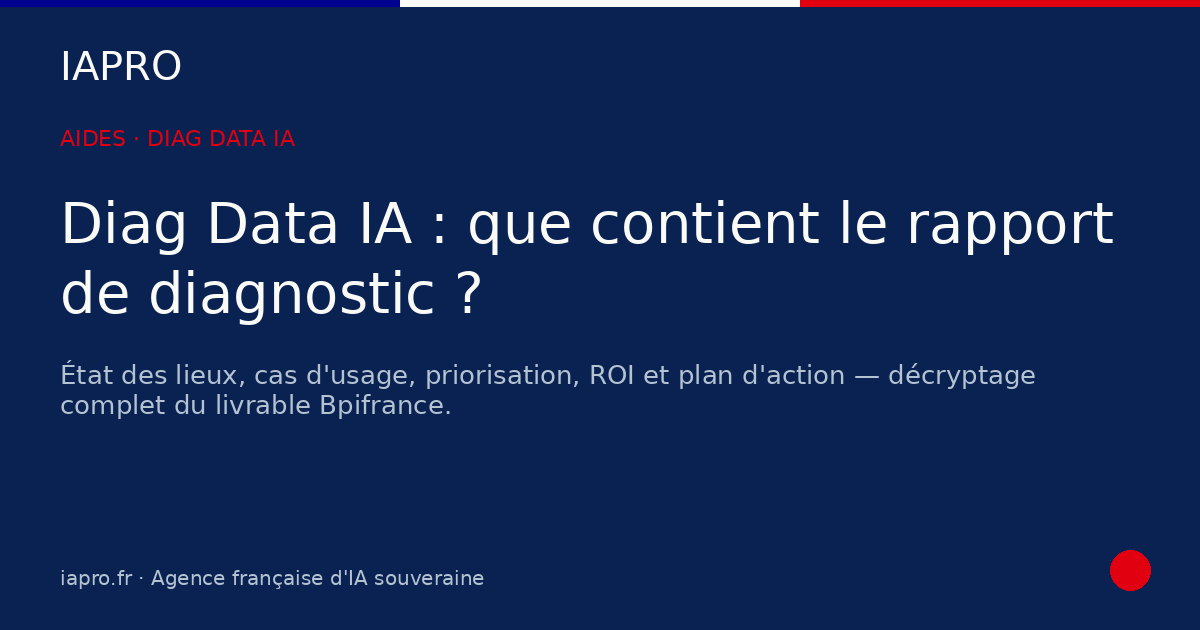 IAPRO

AIDES · DIAG DATA IA

Diag Data IA : que contient le rapport de diagnostic ?

État des lieux, cas d'usage, priorisation, ROI et plan d'action — décryptage complet du livrable Bpifrance.

iapro.fr · Agence française d'IA souveraine